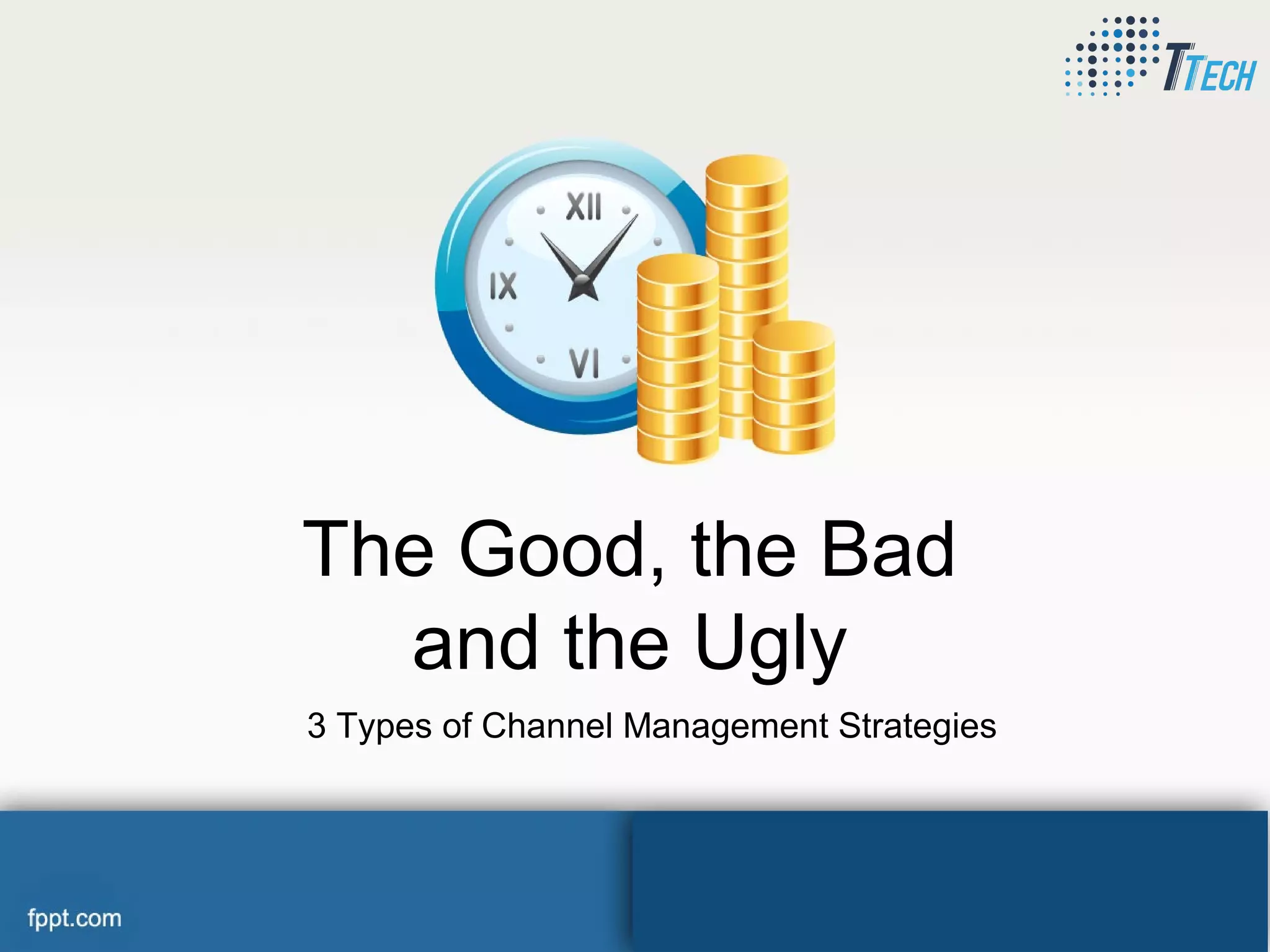 TTECH

XII
IX
VI

The Good, the Bad and the Ugly

3 Types of Channel Management Strategies

fppt.com